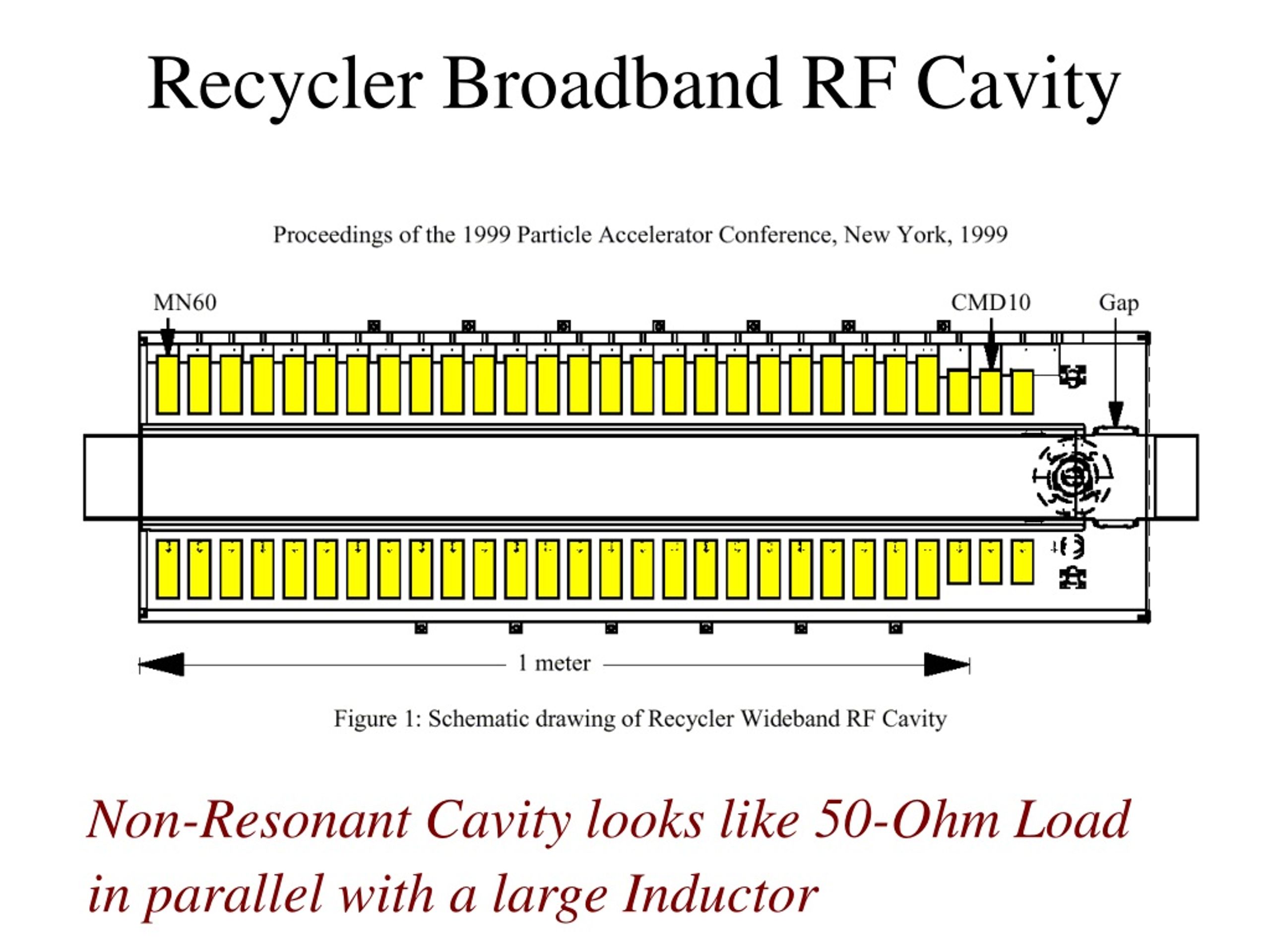 Recycler Broadband RF Cavity

Proceedings of the 1999 Particle Accelerator Conference, New York, 1999

MN60

CMD10

Gap

1 meter

Figure 1: Schematic drawing of Recycler Wideband RF Cavity

Non-Resonant Cavity looks like 50-Ohm Load in parallel with a large Inductor